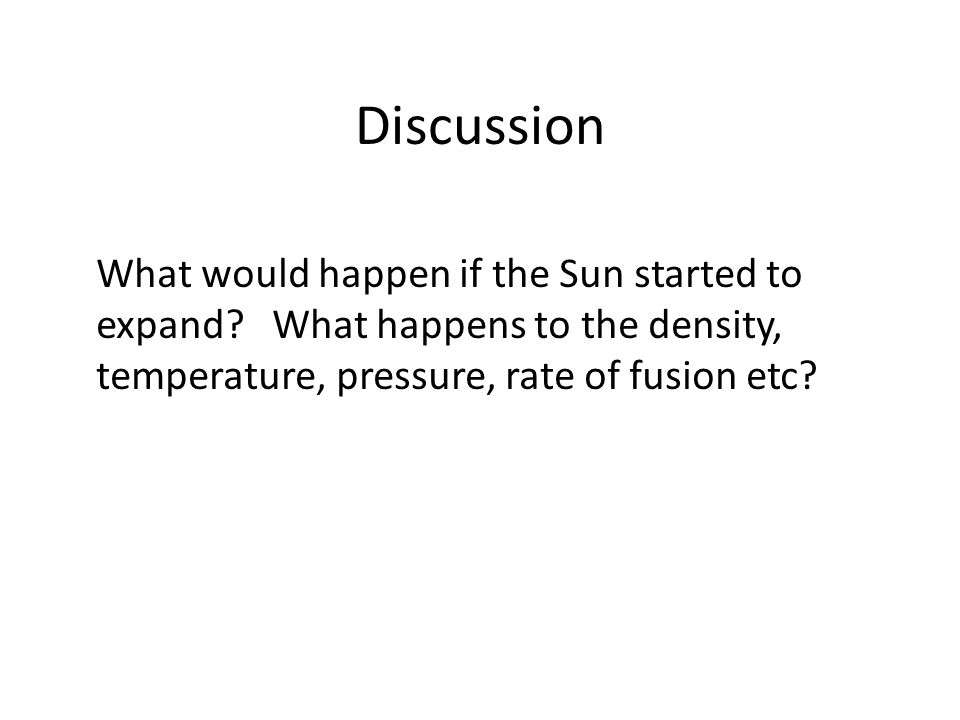 Discussion

What would happen if the Sun started to expand? What happens to the density, temperature, pressure, rate of fusion etc?